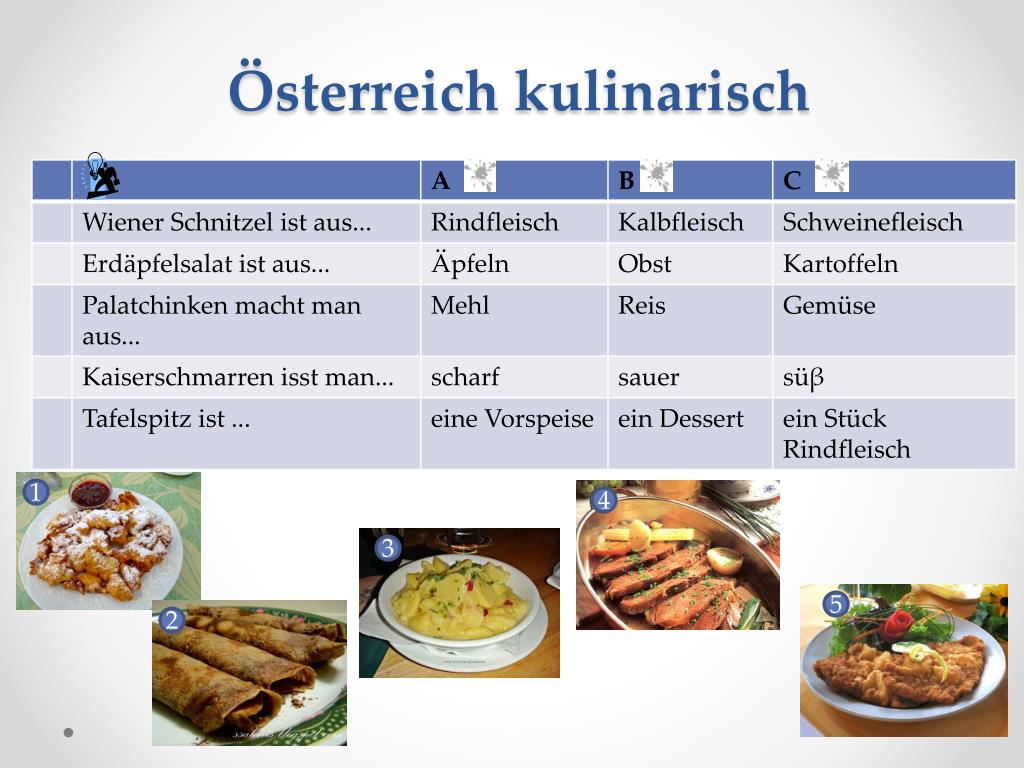 Österreich kulinarisch

| | | A | B | C |
|---|---|---|---|---|
| | Wiener Schnitzel ist aus... | Rindfleisch | Kalbfleisch | Schweinefleisch |
| | Erdäpfelsalat ist aus... | Äpfeln | Obst | Kartoffeln |
| | Palatchinken macht man aus... | Mehl | Reis | Gemüse |
| | Kaiserschmarren isst man... | scharf | sauer | süβ |
| | Tafelspitz ist ... | eine Vorspeise | ein Dessert | ein Stück Rindfleisch |

1

2

3

4

5